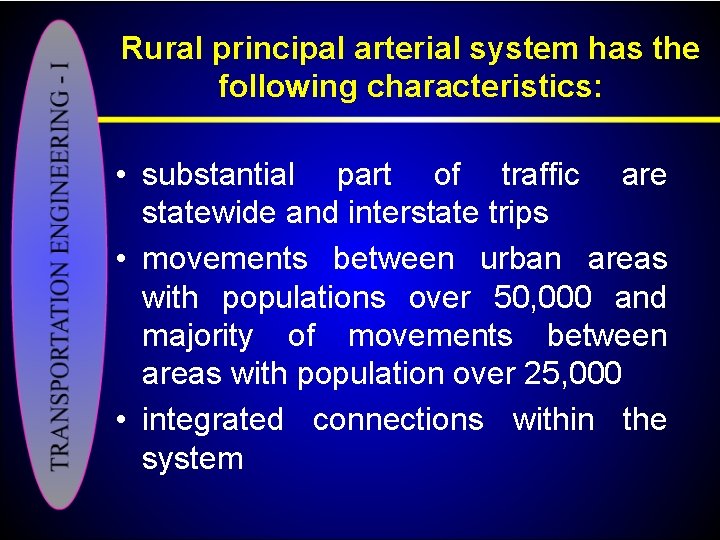 TRANSPORTATION ENGINEERING - I

Rural principal arterial system has the following characteristics:

• substantial part of traffic are statewide and interstate trips

• movements between urban areas with populations over 50,000 and majority of movements between areas with population over 25,000

• integrated connections within the system